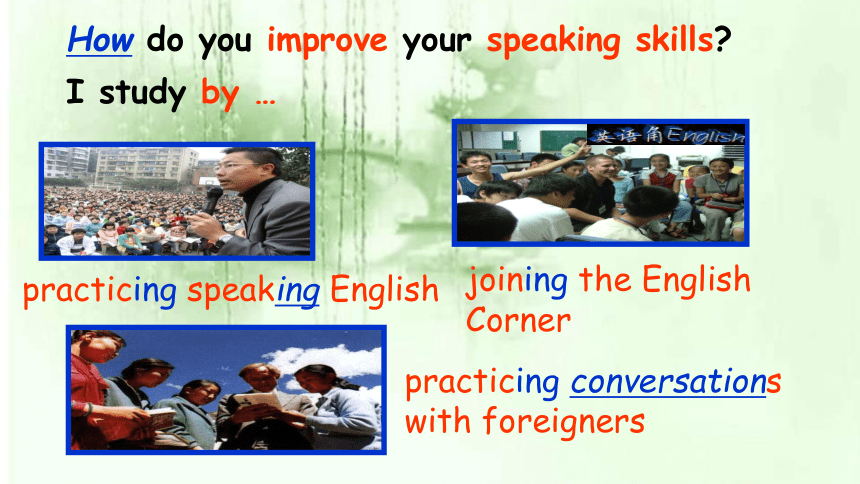 How do you improve your speaking skills?
I study by …

英语角English

practicing speaking English

joining the English Corner

practicing conversations with foreigners